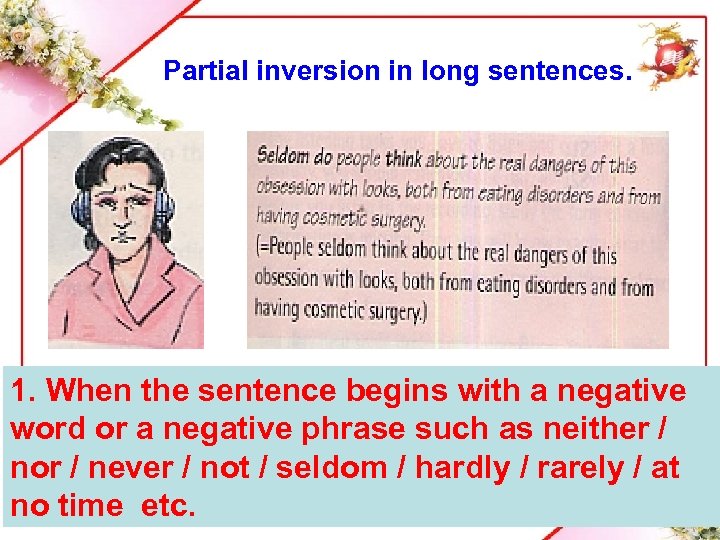 Partial inversion in long sentences.

Seldom do people think about the real dangers of this obsession with looks, both from eating disorders and from having cosmetic surgery.
(=People seldom think about the real dangers of this obsession with looks, both from eating disorders and from having cosmetic surgery.)

1. When the sentence begins with a negative word or a negative phrase such as neither / nor / never / not / seldom / hardly / rarely / at no time etc.